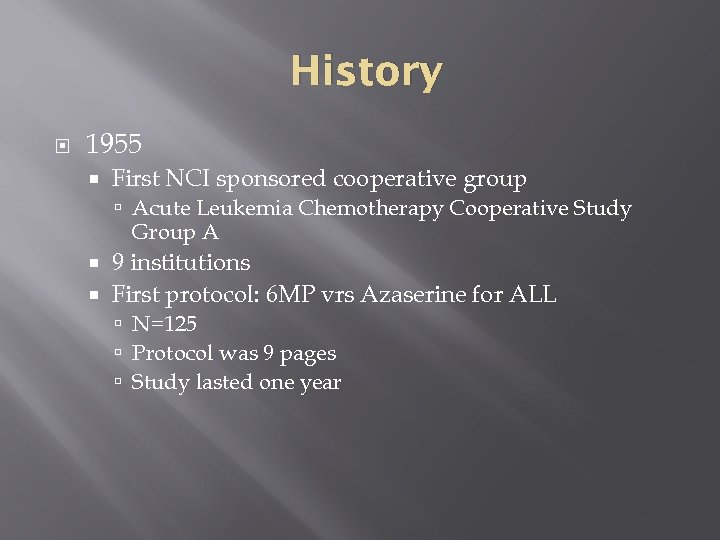 History

1955

First NCI sponsored cooperative group

Acute Leukemia Chemotherapy Cooperative Study Group A

9 institutions

First protocol: 6MP vrs Azaserine for ALL

N=125

Protocol was 9 pages

Study lasted one year